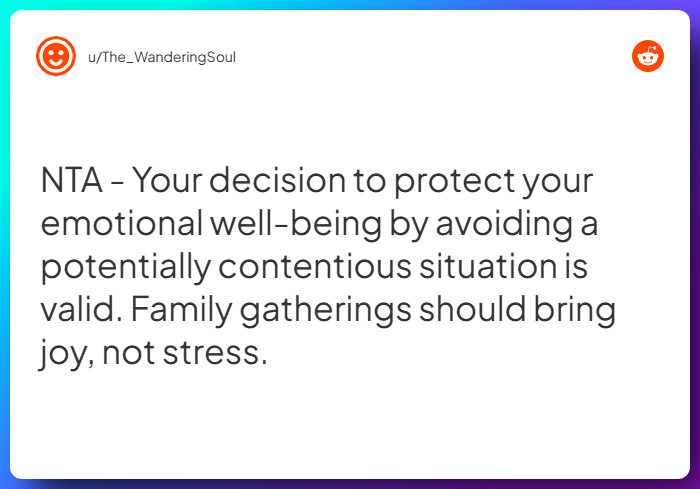 u/The_WanderingSoul

NTA - Your decision to protect your emotional well-being by avoiding a potentially contentious situation is valid. Family gatherings should bring joy, not stress.